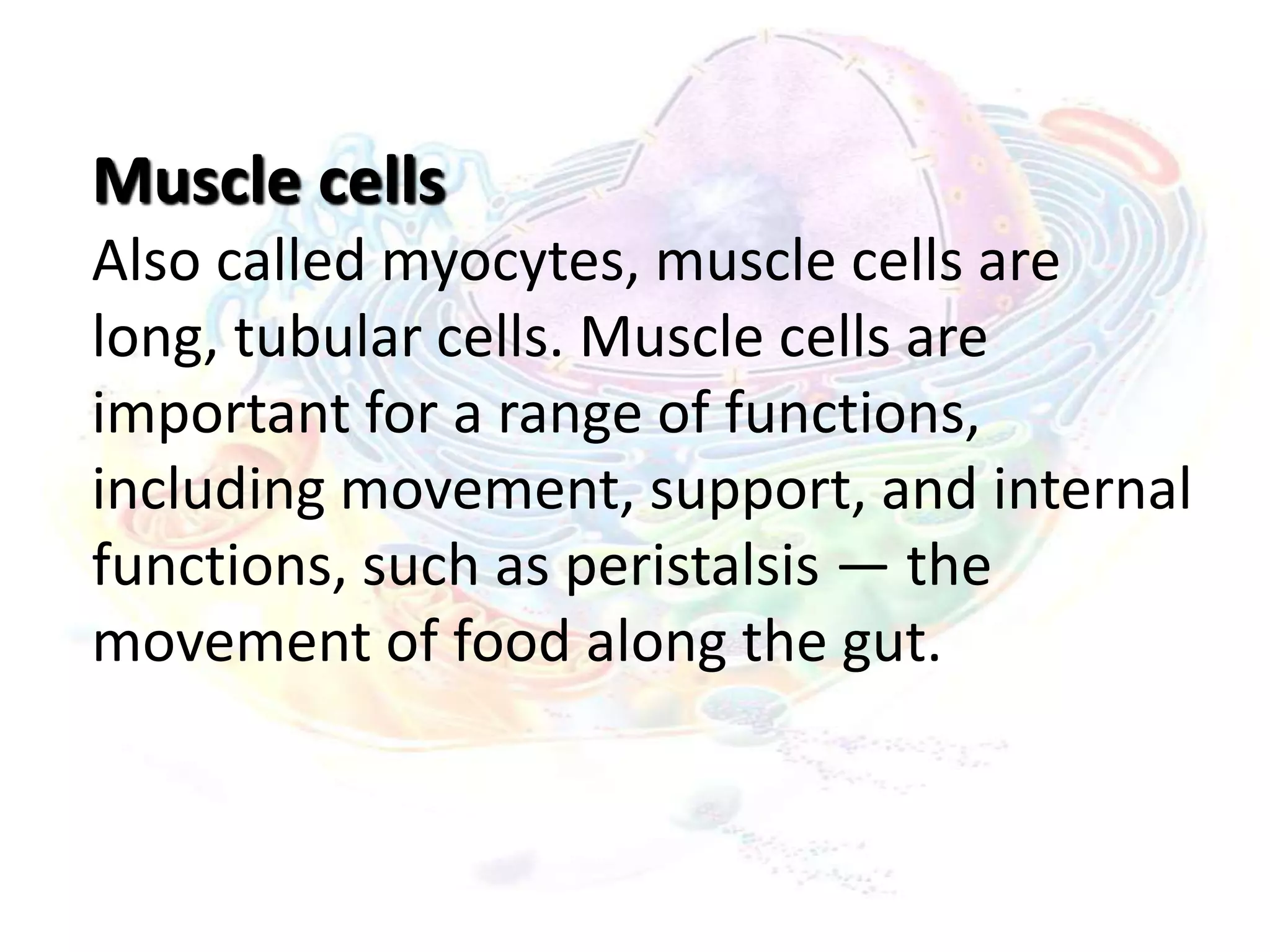 Muscle cells
Also called myocytes, muscle cells are long, tubular cells. Muscle cells are important for a range of functions, including movement, support, and internal functions, such as peristalsis — the movement of food along the gut.